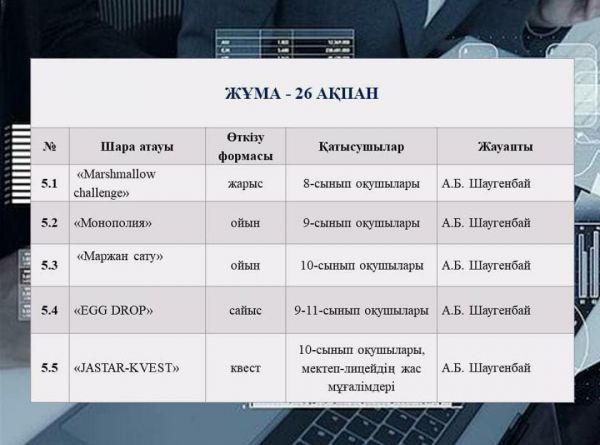 ЖҰМА - 26 АҚПАН

| № | Шара атауы | Өткізу формасы | Қатысушылар | Жауапты |
|---|---|---|---|---|
| 5.1 | «Marshmallow challenge» | жарыс | 8-сынып оқушылары | А.Б. Шаугенбай |
| 5.2 | «Монополия» | ойын | 9-сынып оқушылары | А.Б. Шаугенбай |
| 5.3 | «Маржан сату» | ойын | 10-сынып оқушылары | А.Б. Шаугенбай |
| 5.4 | «EGG DROP» | сайыс | 9-11-сынып оқушылары | А.Б. Шаугенбай |
| 5.5 | «JASTAR-KVEST» | квест | 10-сынып оқушылары, мектеп-лицейдің жас мұғалімдері | А.Б. Шаугенбай |